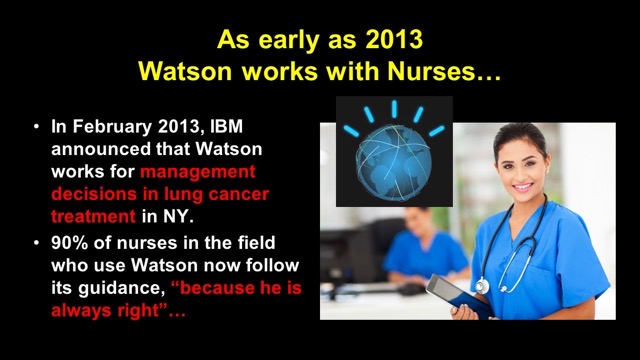 As early as 2013
Watson works with Nurses…

• In February 2013, IBM announced that Watson works for management decisions in lung cancer treatment in NY.

• 90% of nurses in the field who use Watson now follow its guidance, “because he is always right”…